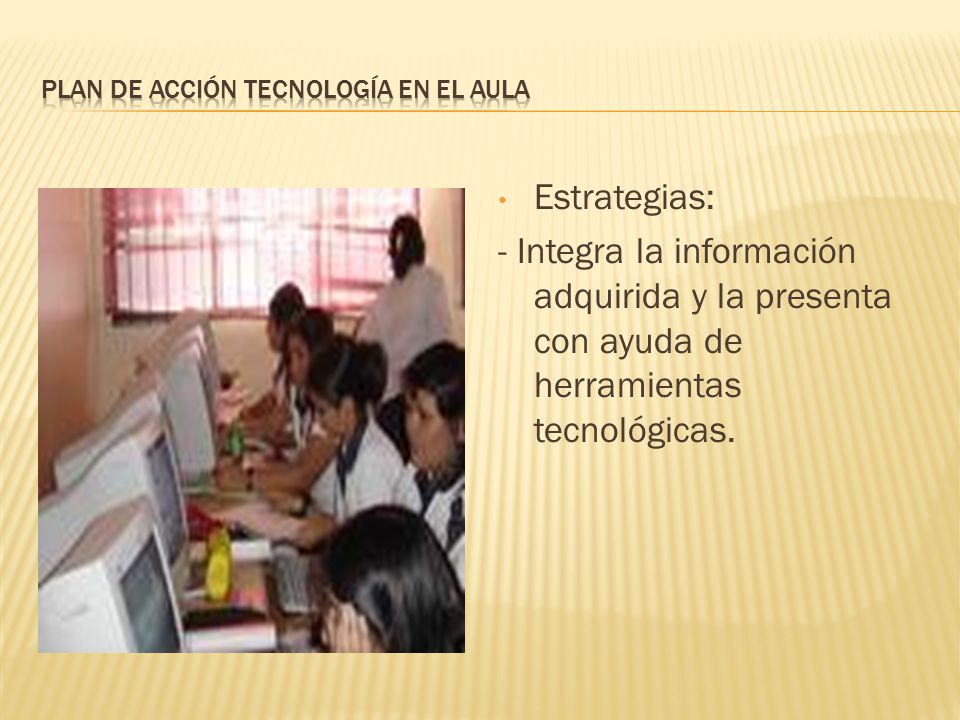 PLAN DE ACCIÓN TECNOLOGÍA EN EL AULA

• Estrategias:

- Integra la información adquirida y la presenta con ayuda de herramientas tecnológicas.